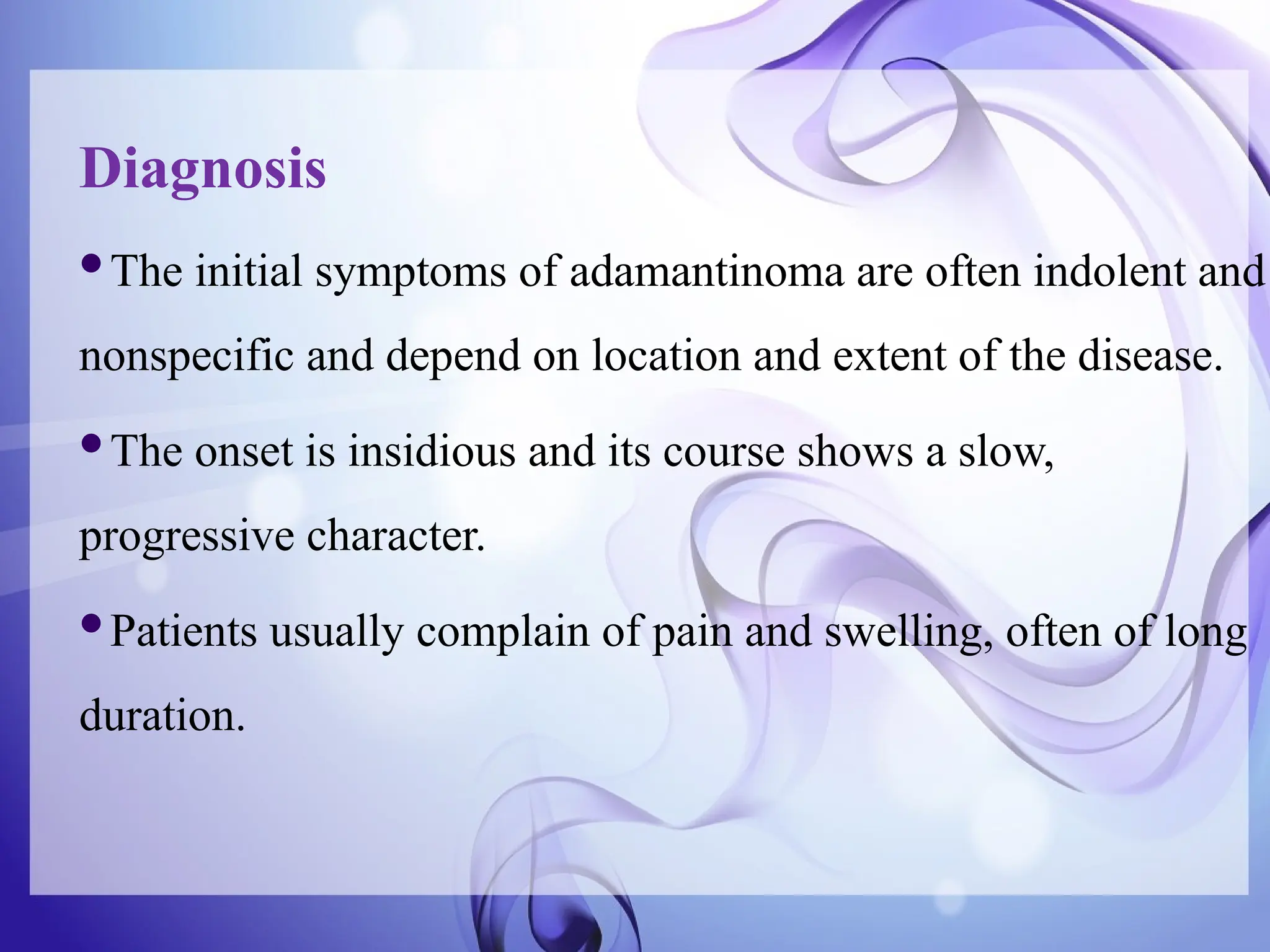 Diagnosis

• The initial symptoms of adamantinoma are often indolent and nonspecific and depend on location and extent of the disease.

• The onset is insidious and its course shows a slow, progressive character.

• Patients usually complain of pain and swelling, often of long duration.